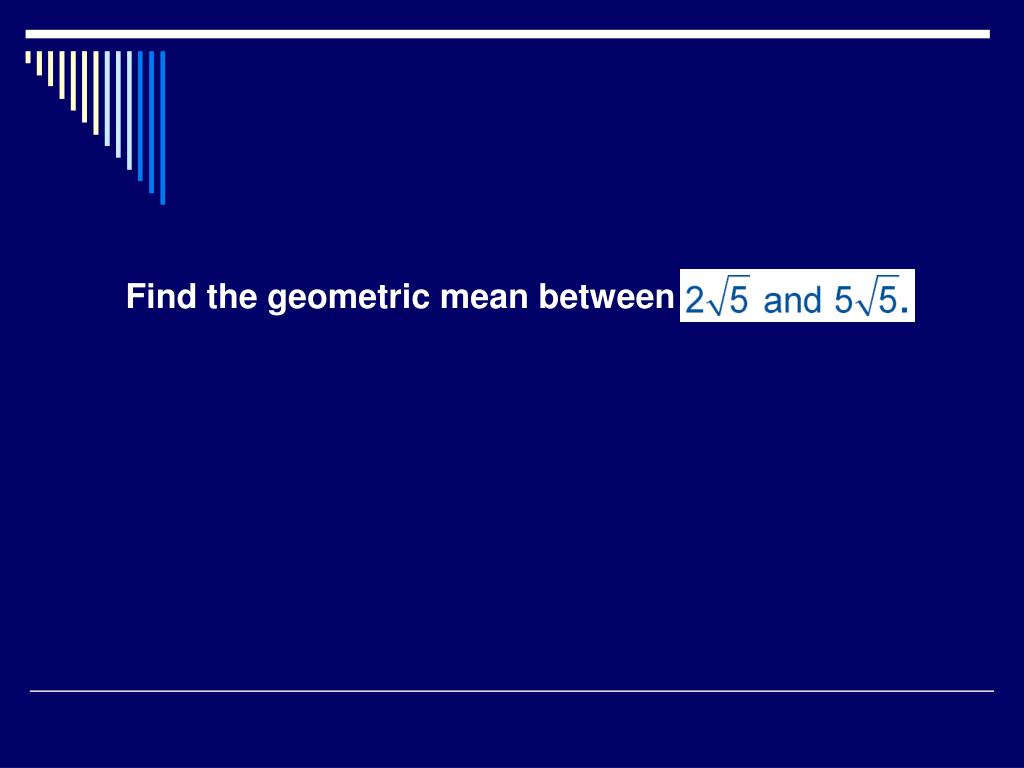 Find the geometric mean between $2\sqrt{5}$ and $5\sqrt{5}$.